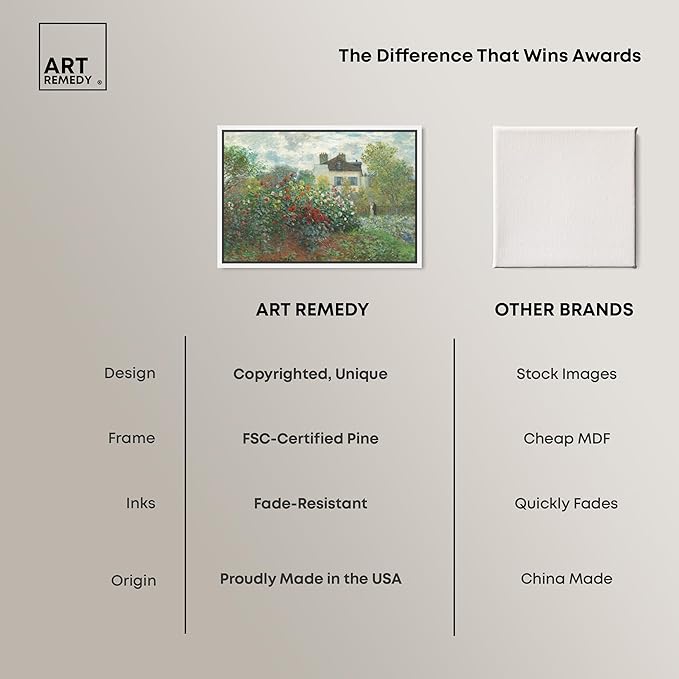 ART REMEDY ®

The Difference That Wins Awards

|  | ART REMEDY | OTHER BRANDS |
|---|---|---|
| Design | Copyrighted, Unique | Stock Images |
| Frame | FSC-Certified Pine | Cheap MDF |
| Inks | Fade-Resistant | Quickly Fades |
| Origin | Proudly Made in the USA | China Made |